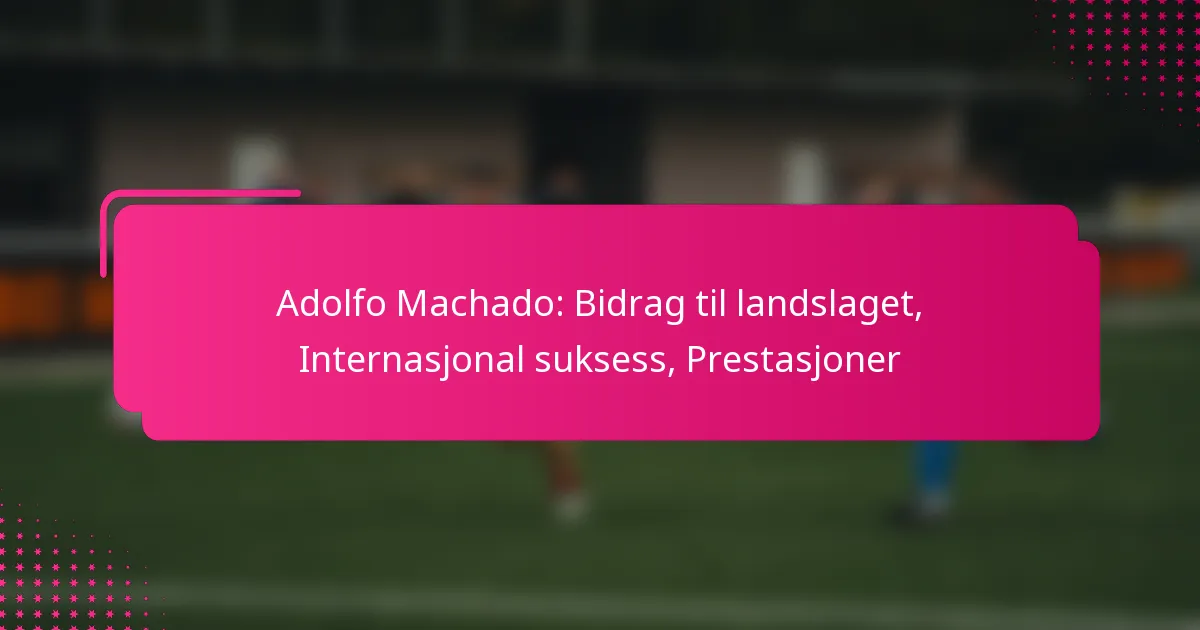 Adolfo Machado: Bidrag til landslaget, Internasjonal suksess, Prestasjoner